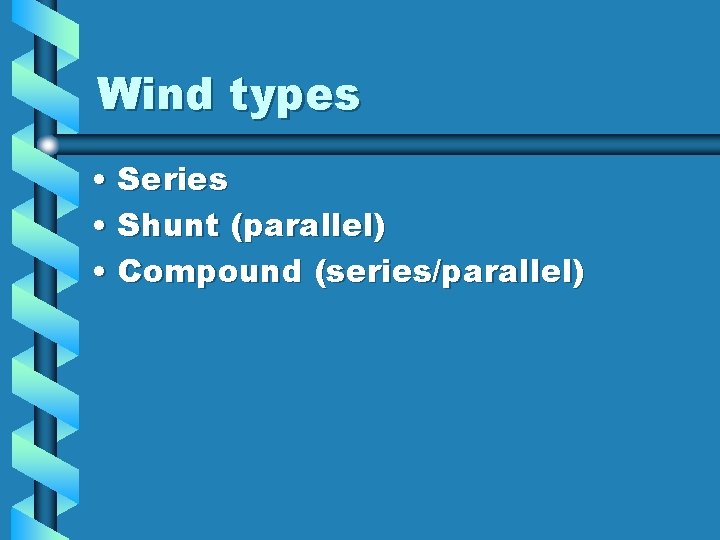 Wind types

• Series
• Shunt (parallel)
• Compound (series/parallel)